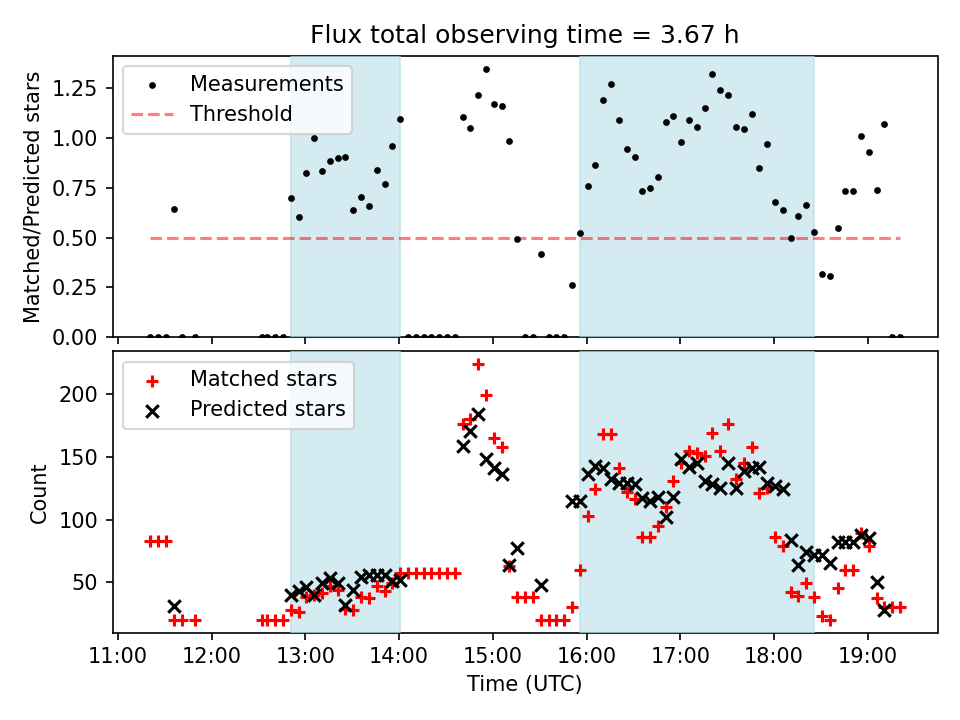 Flux total observing time = 3.67 h

Measurements
Threshold

Matched/Predicted stars

1.25
1.00
0.75
0.50
0.25
0.00

Matched stars
Predicted stars

Count

200
150
100
50

11:00 12:00 13:00 14:00 15:00 16:00 17:00 18:00 19:00

Time (UTC)